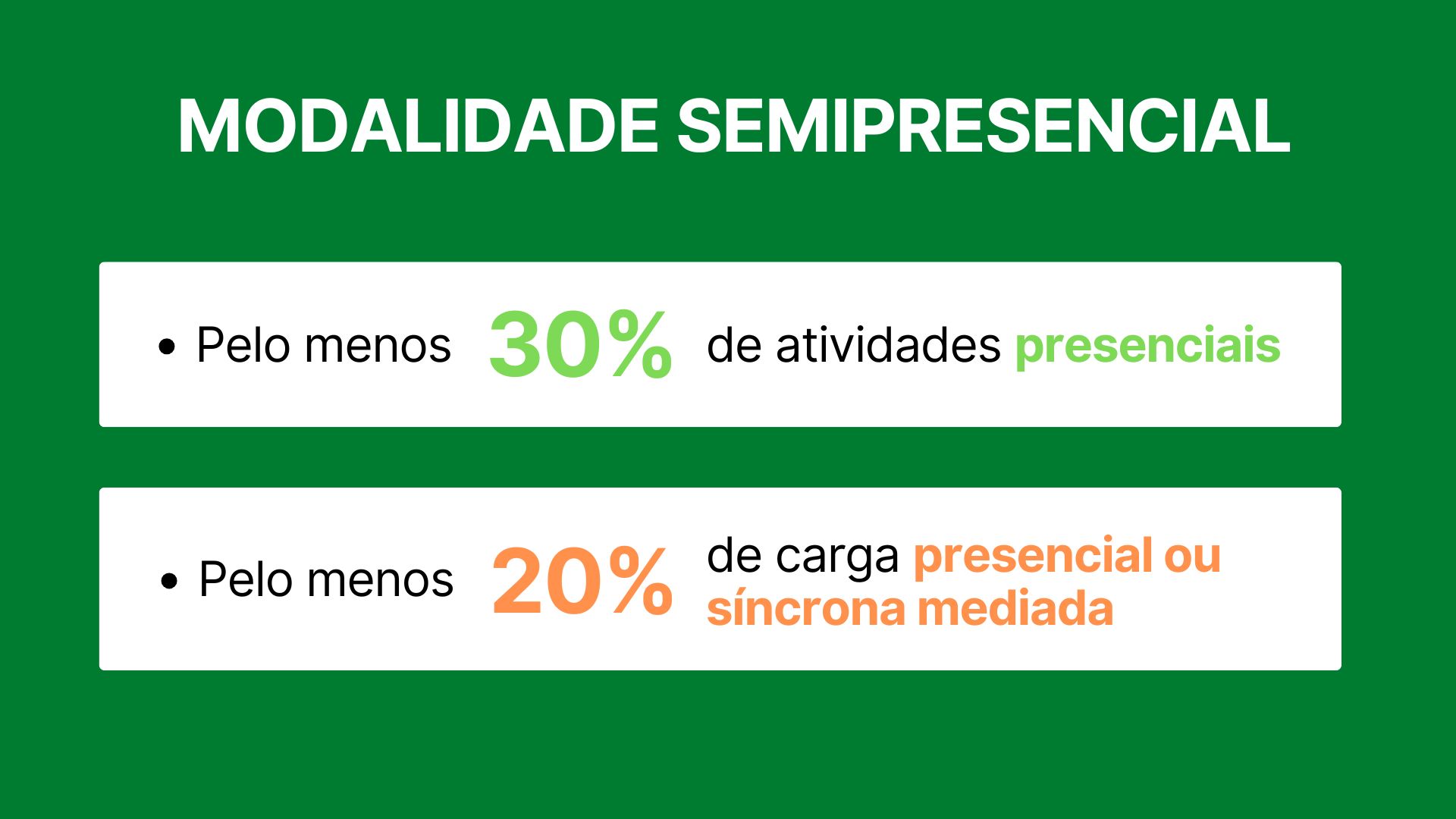 MODALIDADE SEMIPRESENCIAL

• Pelo menos 30% de atividades presenciais

• Pelo menos 20% de carga presencial ou síncrona mediada